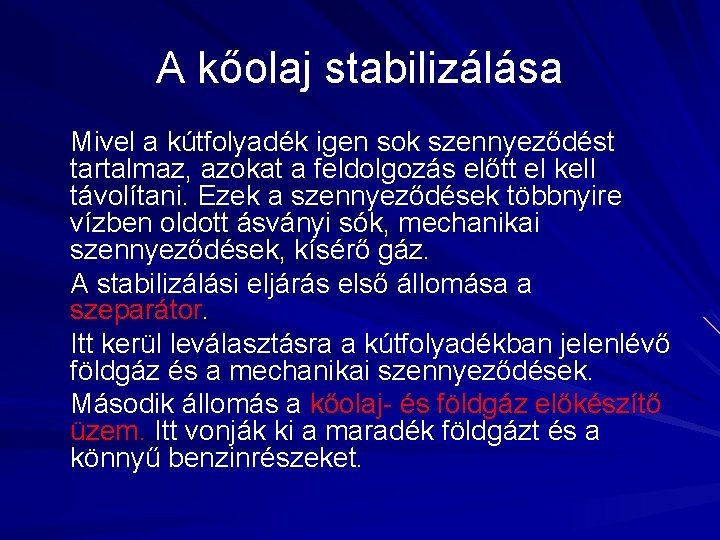 A kőolaj stabilizálása

Mivel a kútfolyadék igen sok szennyeződést tartalmaz, azokat a feldolgozás előtt el kell távolítani. Ezek a szennyeződések többnyire vízben oldott ásványi sók, mechanikai szennyeződések, kísérő gáz.

A stabilizálási eljárás első állomása a szeparátor.

Itt kerül leválasztásra a kútfolyadékban jelenlévő földgáz és a mechanikai szennyeződések.

Második állomás a kőolaj- és földgáz előkészítő üzem. Itt vonják ki a maradék földgázt és a könnyű benzinrészeket.